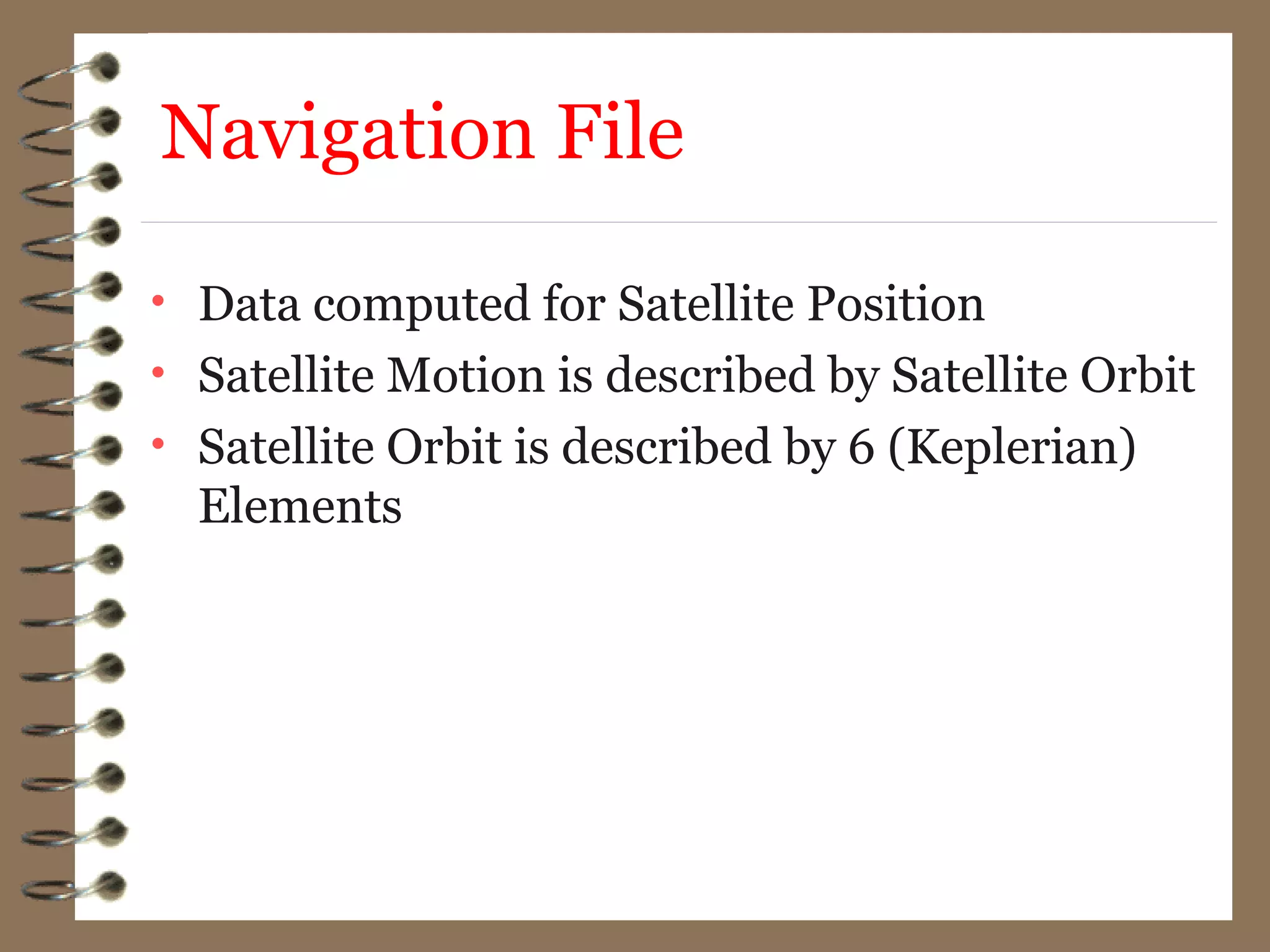 Navigation File

• Data computed for Satellite Position
• Satellite Motion is described by Satellite Orbit
• Satellite Orbit is described by 6 (Keplerian) Elements